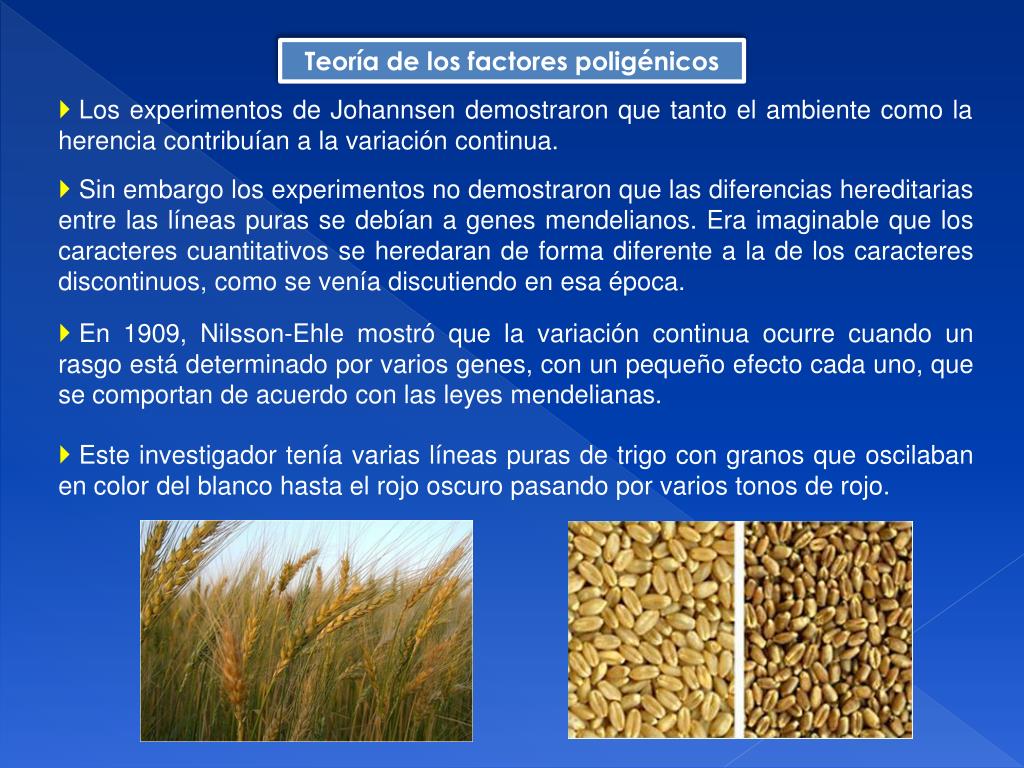 Teoría de los factores poligénicos

Los experimentos de Johannsen demostraron que tanto el ambiente como la herencia contribuían a la variación continua.

Sin embargo los experimentos no demostraron que las diferencias hereditarias entre las líneas puras se debían a genes mendelianos. Era imaginable que los caracteres cuantitativos se heredaran de forma diferente a la de los caracteres discontinuos, como se venía discutiendo en esa época.

En 1909, Nilsson-Ehle mostró que la variación continua ocurre cuando un rasgo está determinado por varios genes, con un pequeño efecto cada uno, que se comportan de acuerdo con las leyes mendelianas.

Este investigador tenía varias líneas puras de trigo con granos que oscilaban en color del blanco hasta el rojo oscuro pasando por varios tonos de rojo.